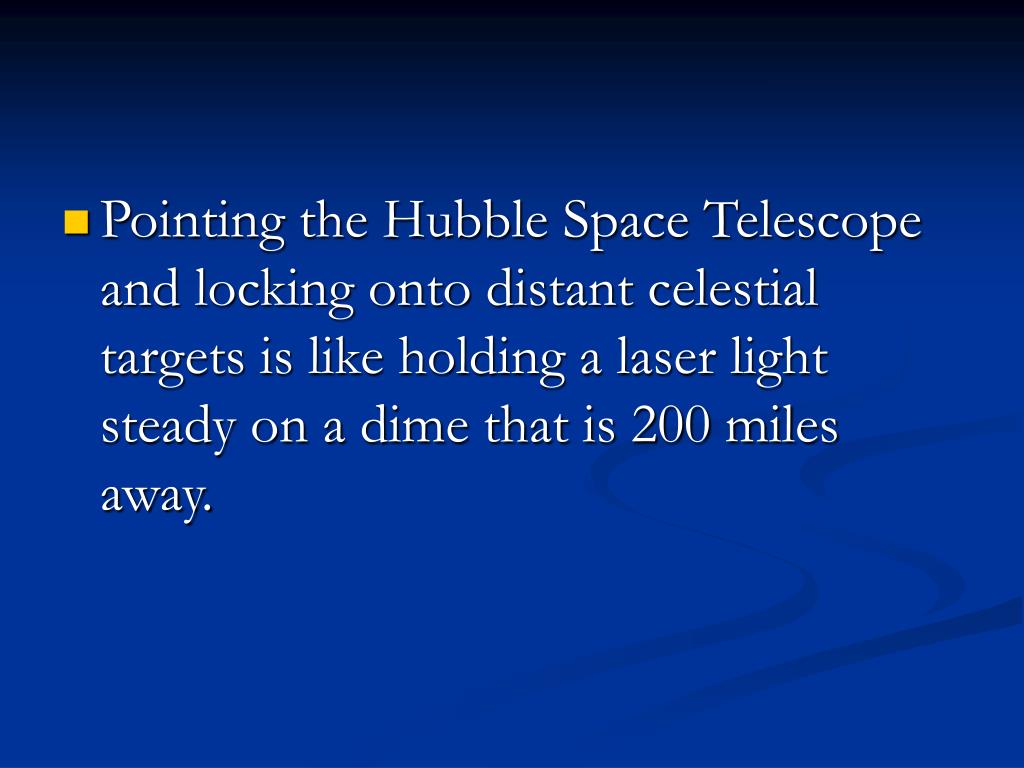 Pointing the Hubble Space Telescope and locking onto distant celestial targets is like holding a laser light steady on a dime that is 200 miles away.